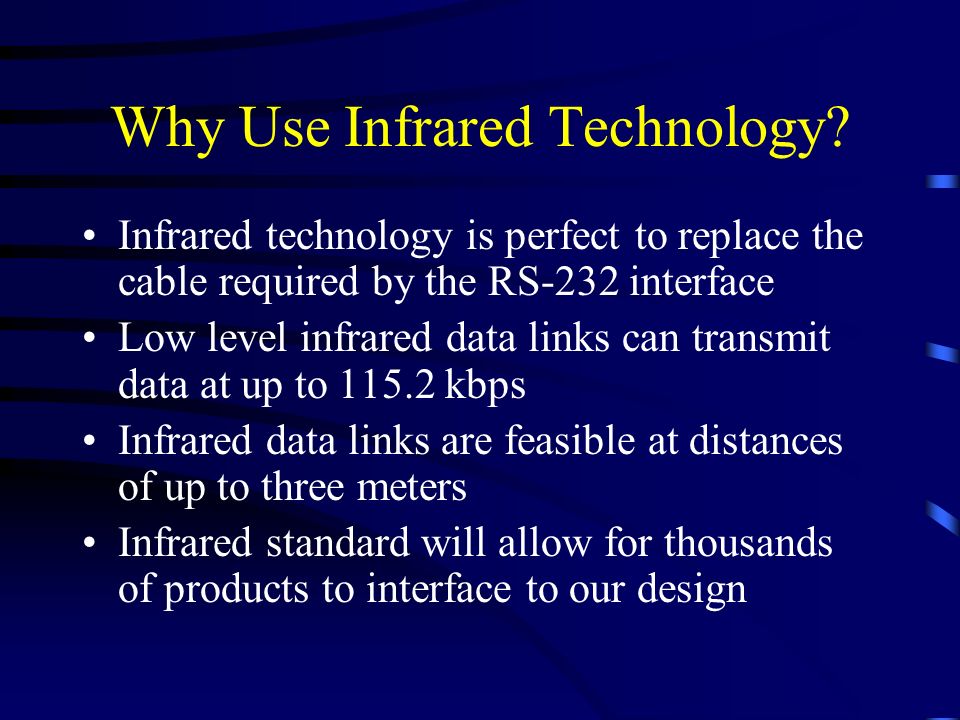 Why Use Infrared Technology?

• Infrared technology is perfect to replace the cable required by the RS-232 interface
• Low level infrared data links can transmit data at up to 115.2 kbps
• Infrared data links are feasible at distances of up to three meters
• Infrared standard will allow for thousands of products to interface to our design